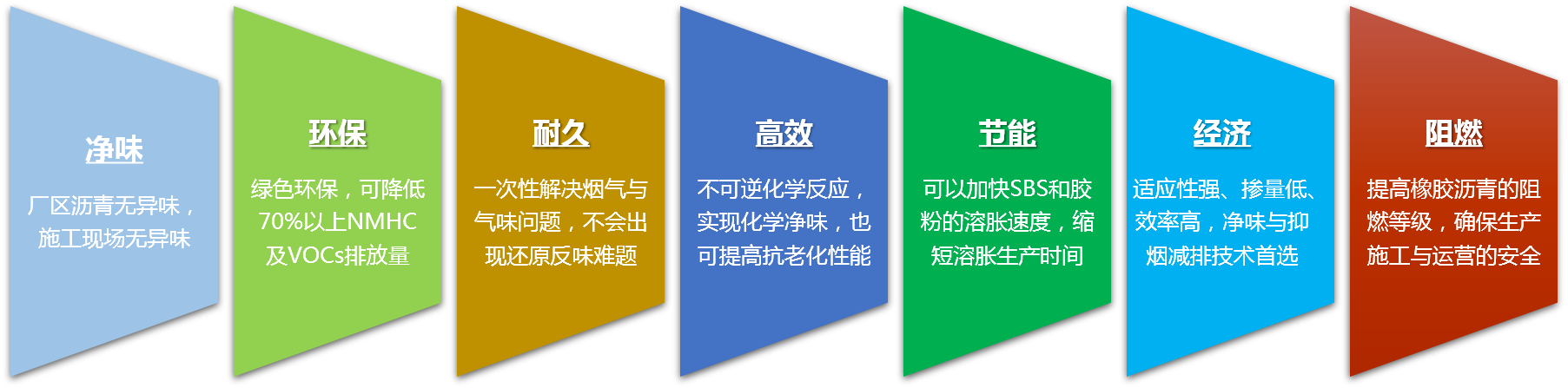 净味

厂区沥青无异味，施工现场无异味

环保

绿色环保，可降低70%以上NMHC及VOCs排放量

耐久

一次性解决烟气与气味问题，不会出现还原反味难题

高效

不可逆化学反应，实现化学净味，也可提高抗老化性能

节能

可以加快SBS和胶粉的溶胀速度，缩短溶胀生产时间

经济

适应性强、掺量低、效率高，净味与抑烟减排技术首选

阻燃

提高橡胶沥青的阻燃等级，确保生产施工与运营的安全